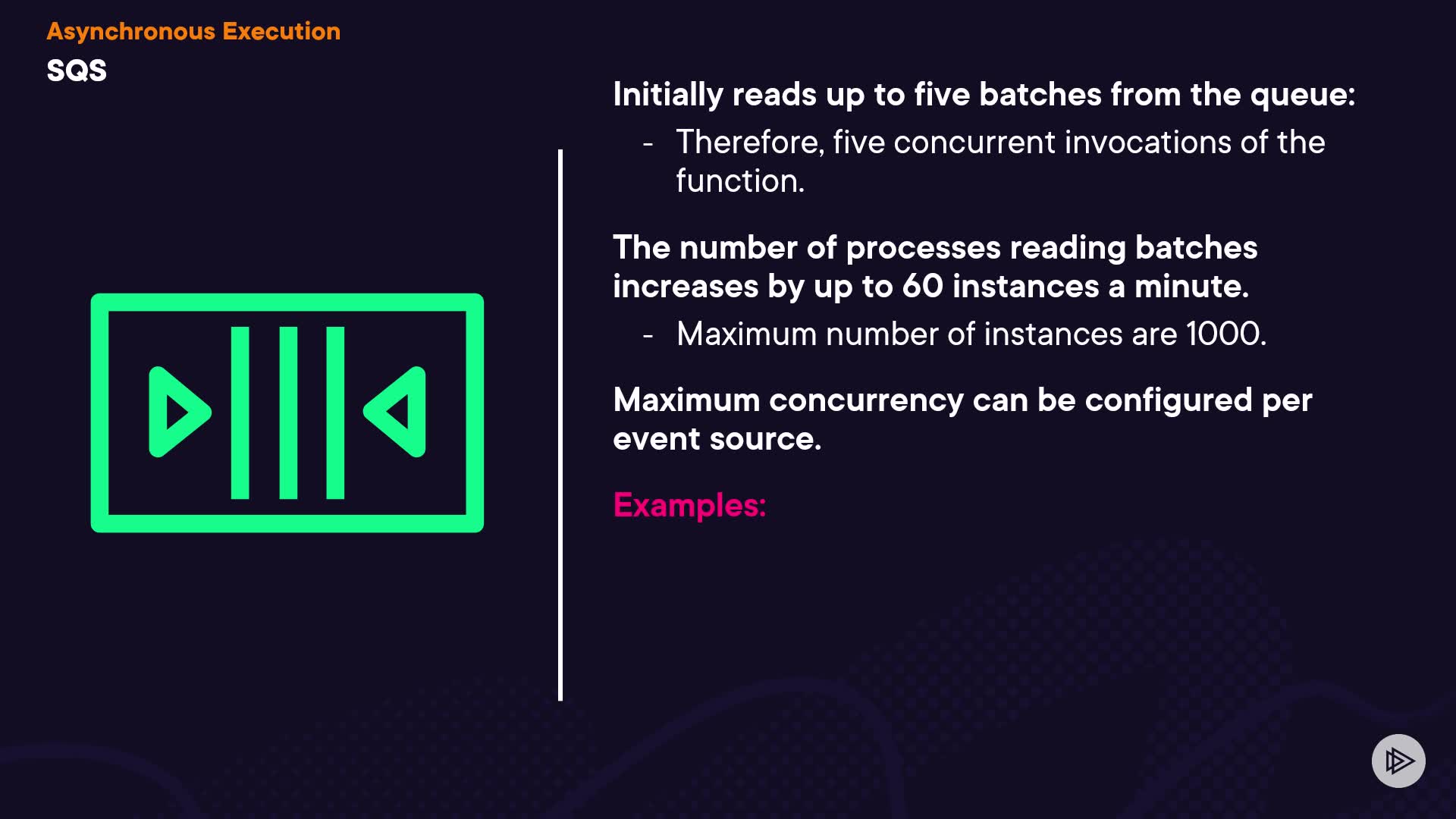 Asynchronous Execution
SQS

Initially reads up to five batches from the queue:

- Therefore, five concurrent invocations of the function.

The number of processes reading batches increases by up to 60 instances a minute.

- Maximum number of instances are 1000.

Maximum concurrency can be configured per event source.

Examples: